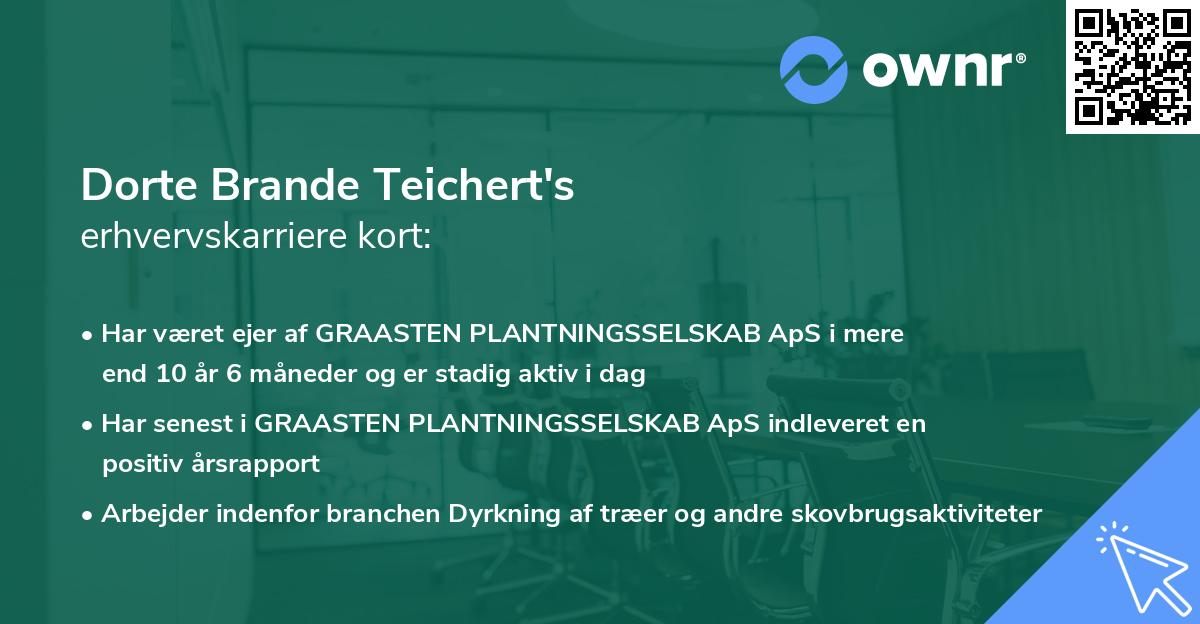 ownr®

Dorte Brande Teichert's
erhvervskarriere kort:

• Har været ejer af GRAASTEN PLANTNINGSSELSKAB ApS i mere end 10 år 6 måneder og er stadig aktiv i dag

• Har senest i GRAASTEN PLANTNINGSSELSKAB ApS indleveret en positiv årsrapport

• Arbejder indenfor branchen Dyrkning af træer og andre skovbrugsaktiviteter